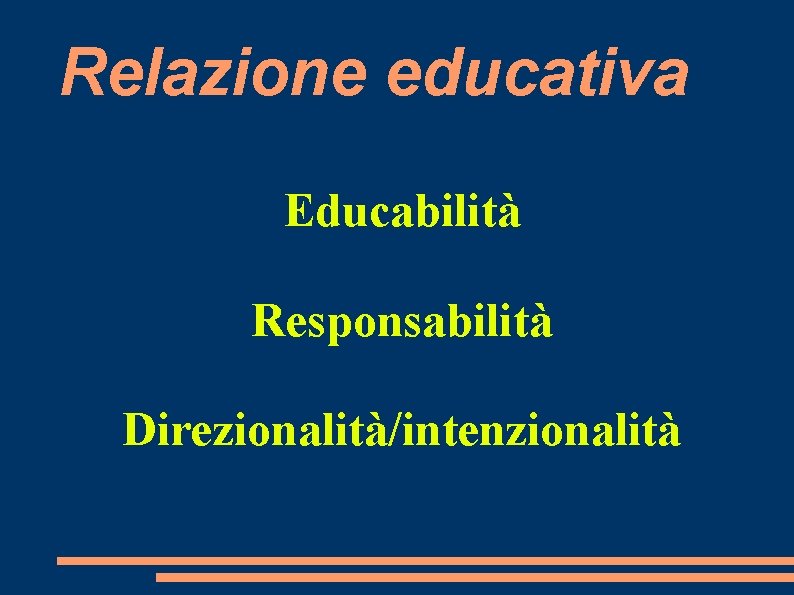 Relazione educativa

Educabilità

Responsabilità

Direzionalità/intenzionalità